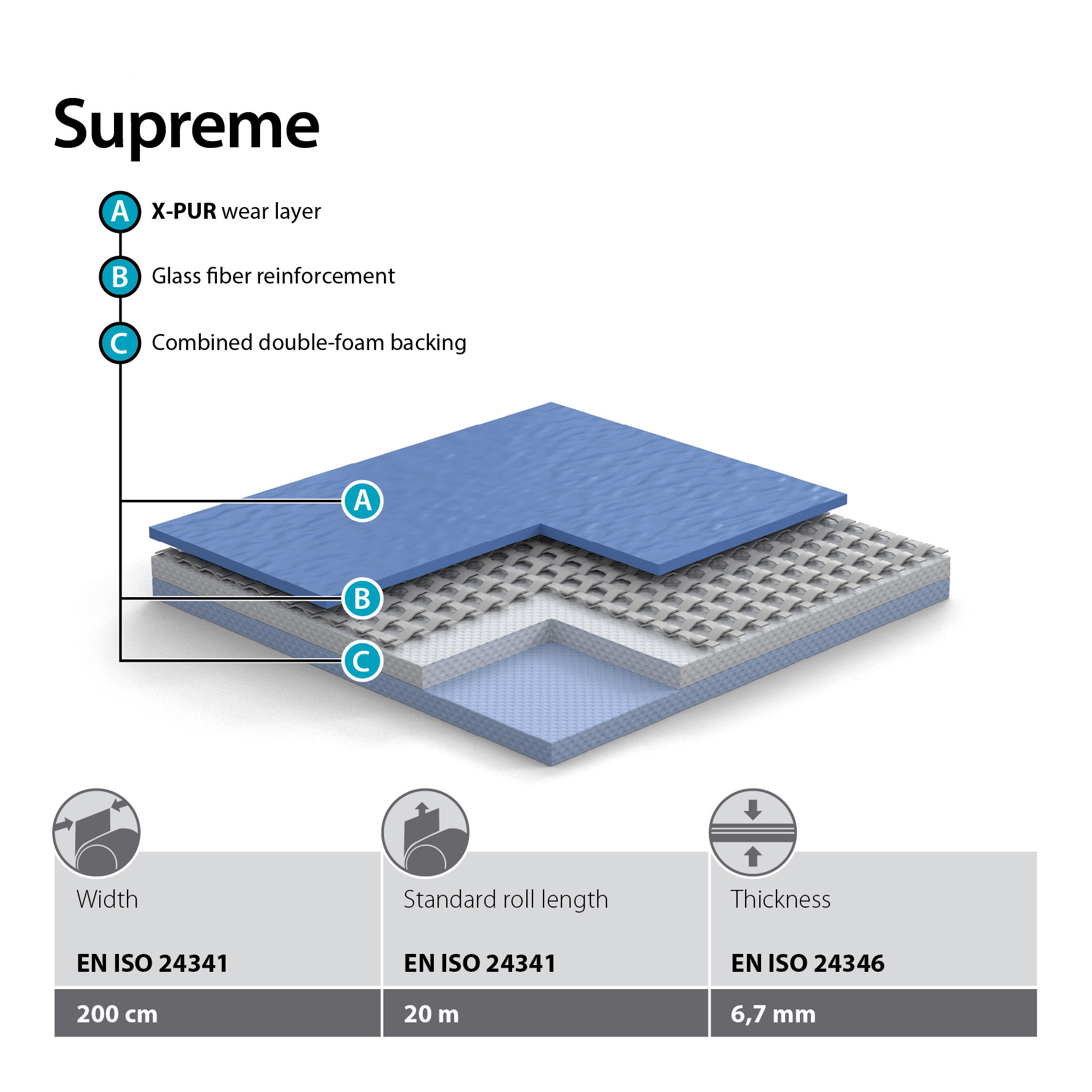 Supreme

A X-PUR wear layer

B Glass fiber reinforcement

C Combined double-foam backing

A

B

C

| Width | Standard roll length | Thickness |
|---|---|---|
| EN ISO 24341 | EN ISO 24341 | EN ISO 24346 |
| 200 cm | 20 m | 6,7 mm |